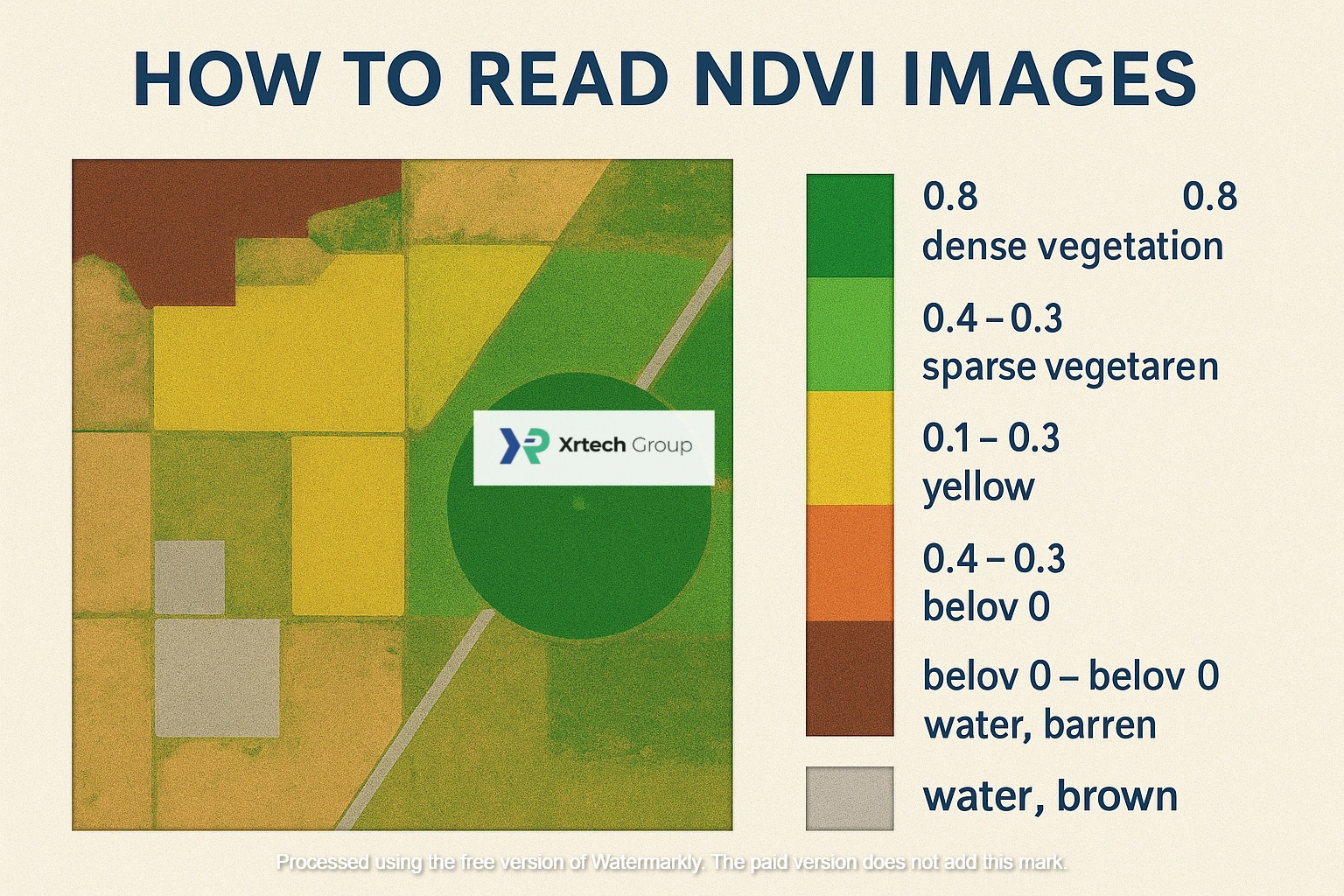 HOW TO READ NDVI IMAGES

Xrtech Group

0.8 0.8
dense vegetation

0.4 – 0.3
sparse vegetaren

0.1 – 0.3
yellow

0.4 – 0.3
belov 0

belov 0 – belov 0
water, barren

water, brown

Processed using the free version of Watermarkly. The paid version does not add this mark.